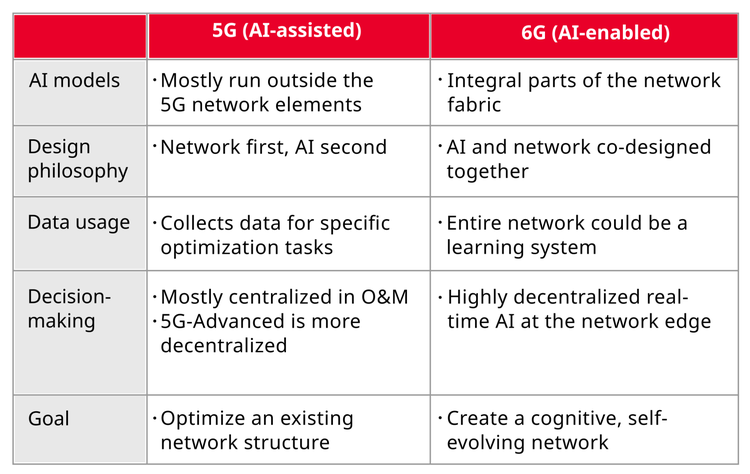 | | 5G (AI-assisted) | 6G (AI-enabled) |
|---|---|---|
| AI models | ・Mostly run outside the 5G network elements | ・Integral parts of the network fabric |
| Design philosophy | ・Network first, AI second | ・AI and network co-designed together |
| Data usage | ・Collects data for specific optimization tasks | ・Entire network could be a learning system |
| Decision-making | ・Mostly centralized in O&M ・5G-Advanced is more decentralized | ・Highly decentralized real-time AI at the network edge |
| Goal | ・Optimize an existing network structure | ・Create a cognitive, self-evolving network |